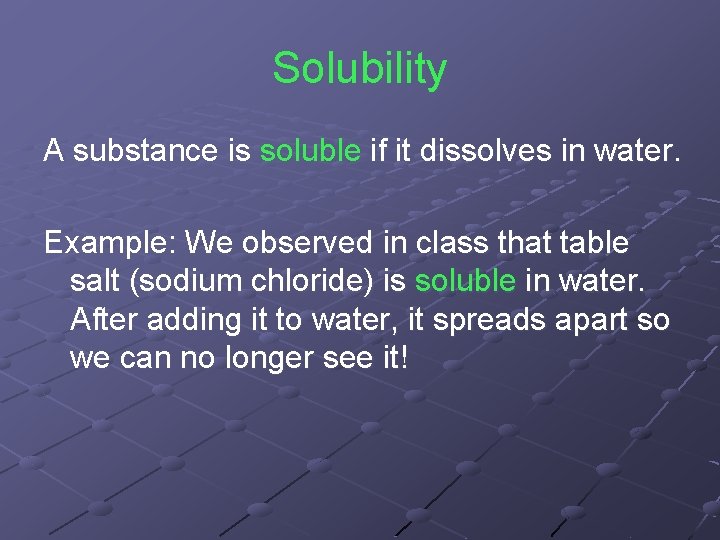 Solubility

A substance is soluble if it dissolves in water.

Example: We observed in class that table salt (sodium chloride) is soluble in water. After adding it to water, it spreads apart so we can no longer see it!